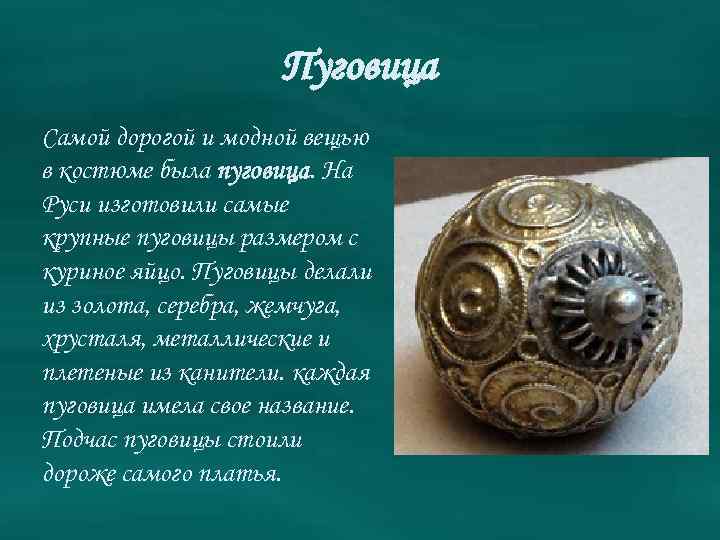 Пуговица

Самой дорогой и модной вещью в костюме была пуговица. На Руси изготовили самые крупные пуговицы размером с куриное яйцо. Пуговицы делали из золота, серебра, жемчуга, хрусталя, металлические и плетеные из канители. каждая пуговица имела свое название. Подчас пуговицы стоили дороже самого платья.